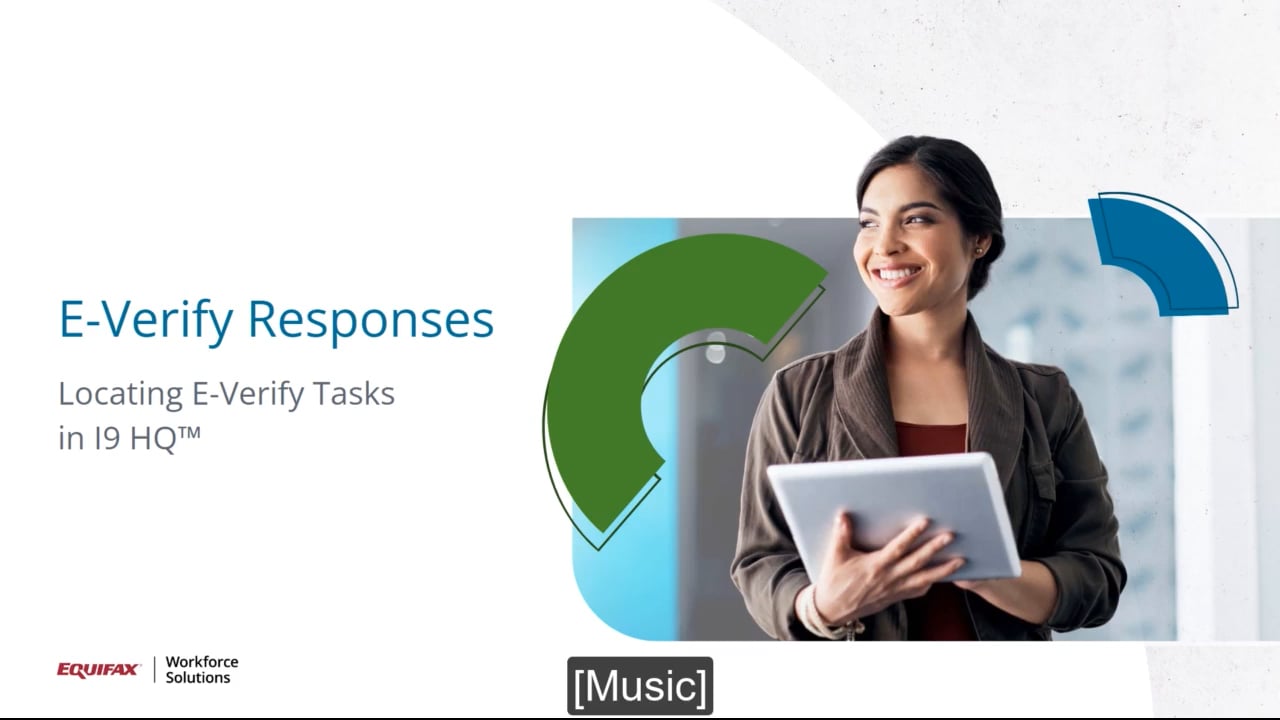 E-Verify Responses

Locating E-Verify Tasks in I9 HQ™

EQUIFAX | Workforce Solutions

[Music]